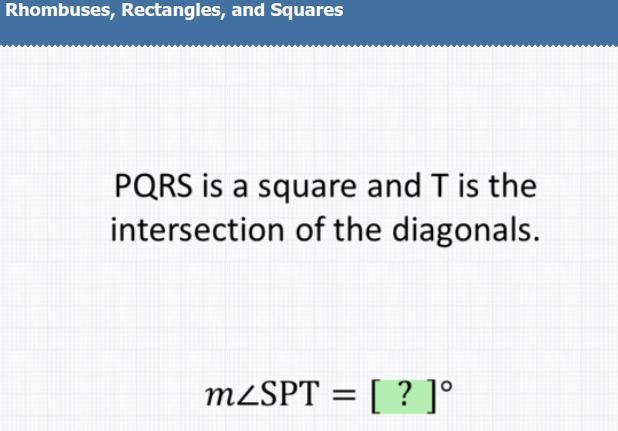 Rhombuses, Rectangles, and Squares

PQRS is a square and T is the intersection of the diagonals.

$m\angle SPT = [\ ?\ ]^\circ$